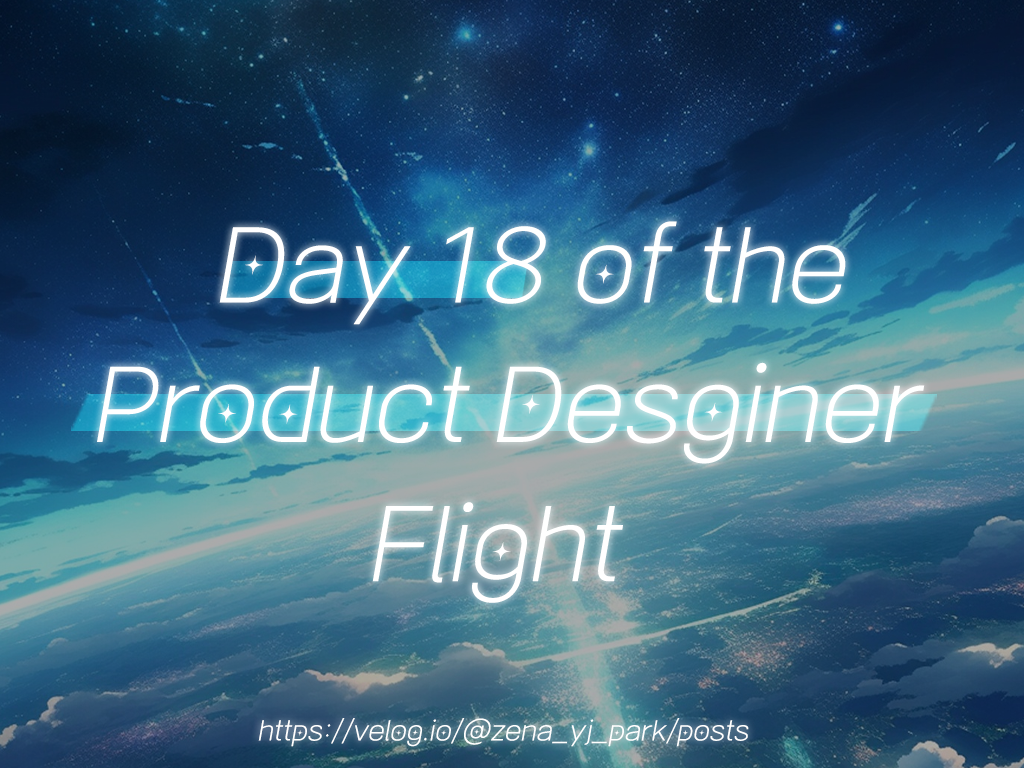 Day 18 of the Product Desginer Flight

https://velog.io/@zena_yj_park/posts